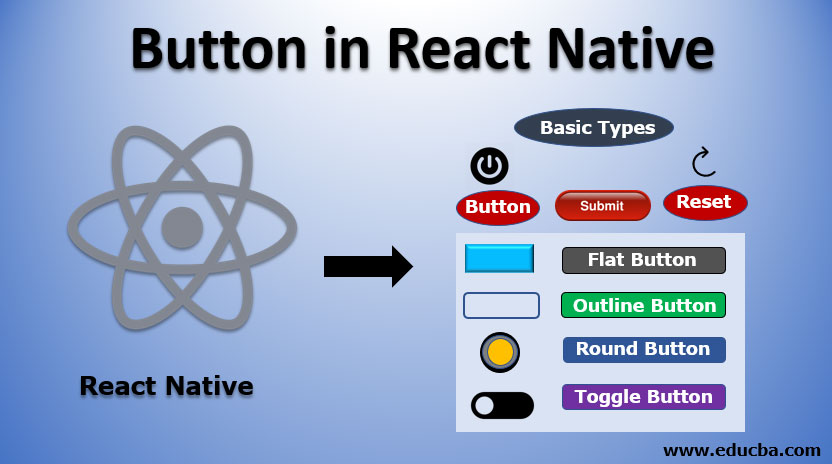 Button in React Native

React Native

Basic Types

Button

Submit

Reset

Flat Button

Outline Button

Round Button

Toggle Button

www.educba.com